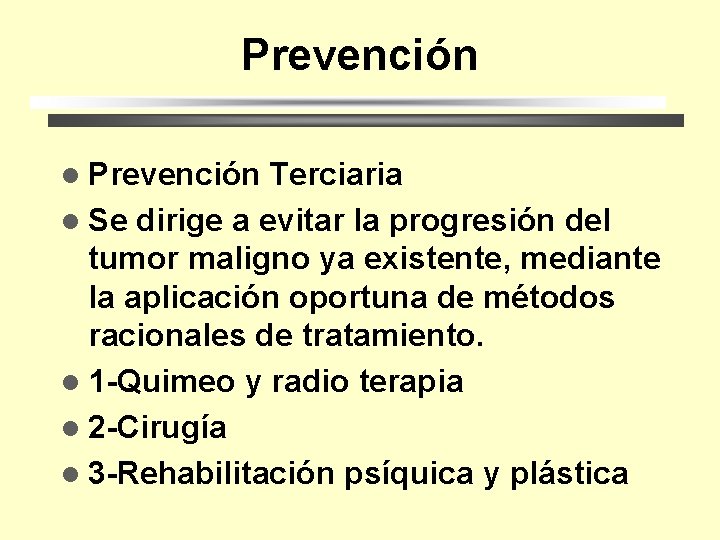 Prevención

- Prevención Terciaria
- Se dirige a evitar la progresión del tumor maligno ya existente, mediante la aplicación oportuna de métodos racionales de tratamiento.
- 1-Quimeo y radio terapia
- 2-Cirugía
- 3-Rehabilitación psíquica y plástica